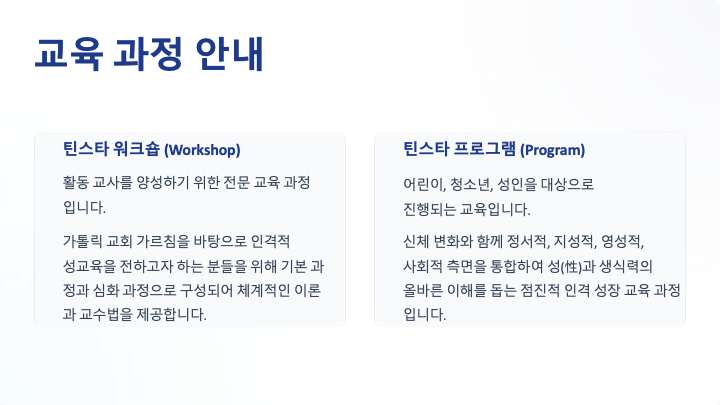 교육 과정 안내

틴스타 워크숍 (Workshop)

활동 교사를 양성하기 위한 전문 교육 과정입니다.

가톨릭 교회 가르침을 바탕으로 인격적 성교육을 전하고자 하는 분들을 위해 기본 과정과 심화 과정으로 구성되어 체계적인 이론과 교수법을 제공합니다.

틴스타 프로그램 (Program)

어린이, 청소년, 성인을 대상으로 진행되는 교육입니다.

신체 변화와 함께 정서적, 지성적, 영성적, 사회적 측면을 통합하여 성(性)과 생식력의 올바른 이해를 돕는 점진적 인격 성장 교육 과정입니다.